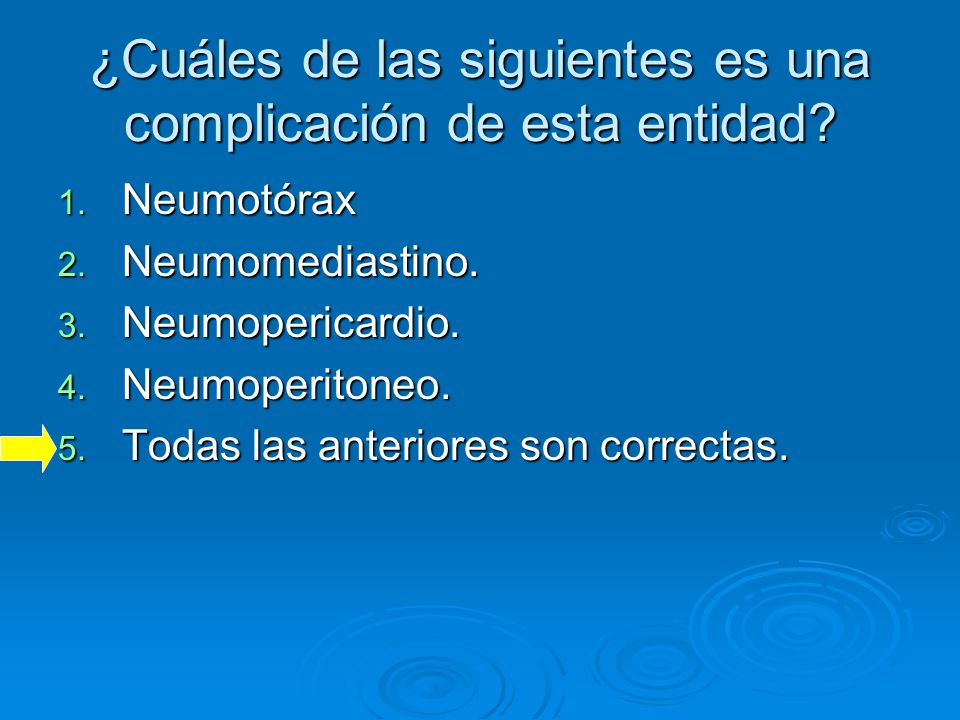 ¿Cuáles de las siguientes es una complicación de esta entidad?

1. Neumotórax
2. Neumomediastino.
3. Neumopericardio.
4. Neumoperitoneo.
5. Todas las anteriores son correctas.